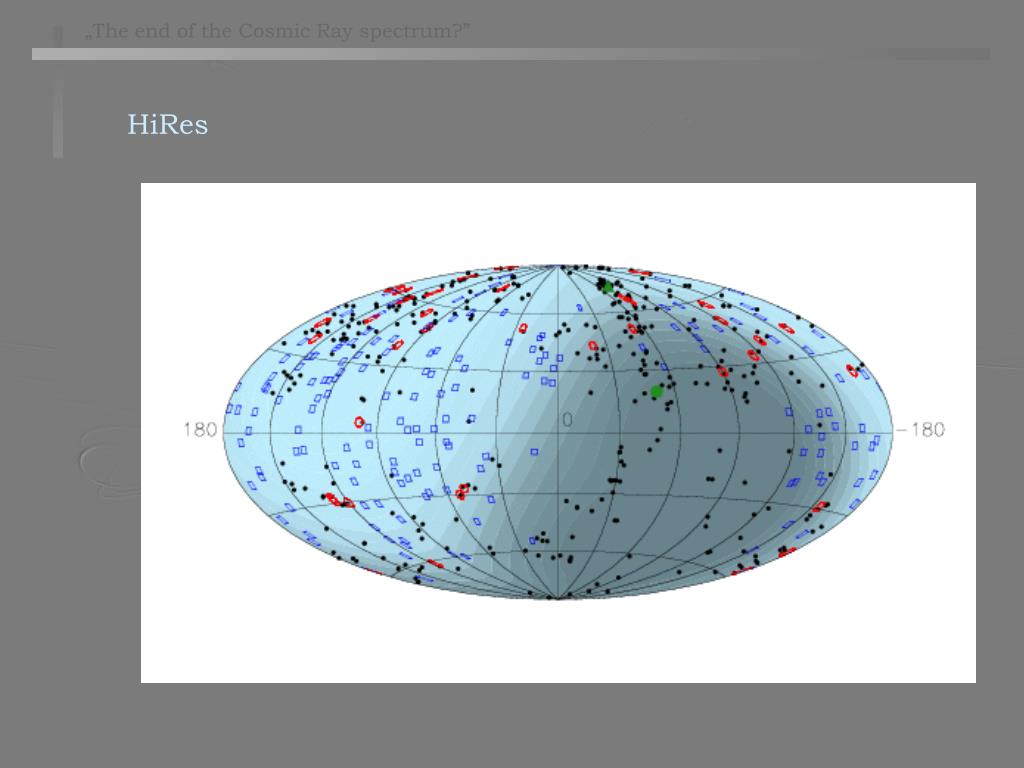 „The end of the Cosmic Ray spectrum?"

HiRes

180

0

−180